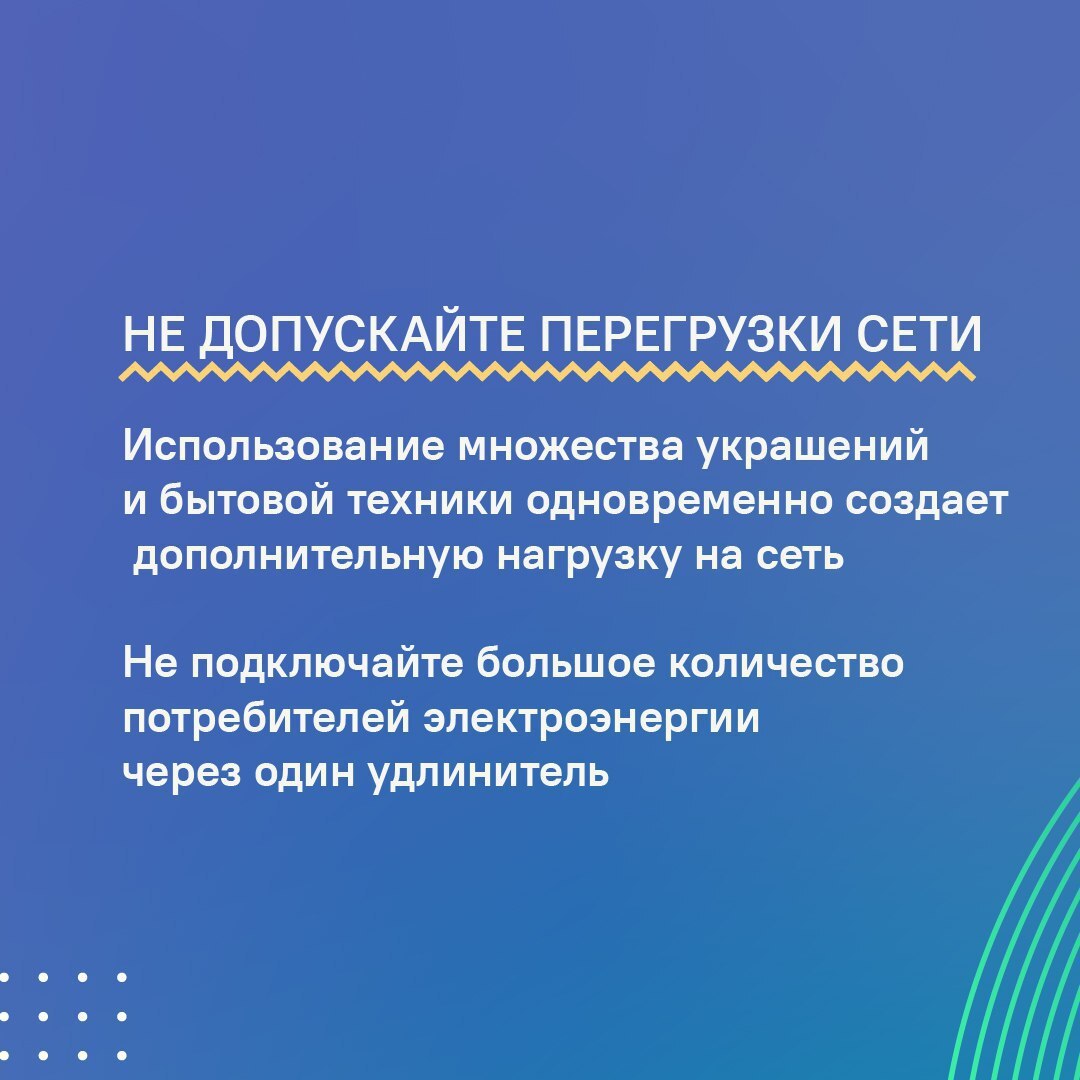 НЕ ДОПУСКАЙТЕ ПЕРЕГРУЗКИ СЕТИ

Использование множества украшений и бытовой техники одновременно создает дополнительную нагрузку на сеть

Не подключайте большое количество потребителей электроэнергии через один удлинитель